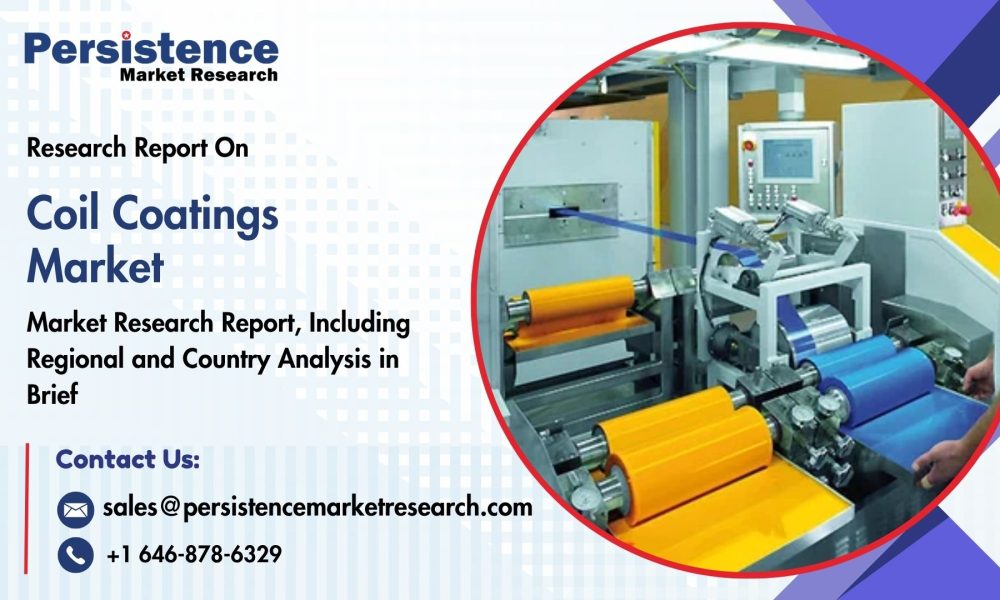 Persistence
Market Research

Research Report On

Coil Coatings Market

Market Research Report, Including Regional and Country Analysis in Brief

Contact Us:

sales@persistencemarketresearch.com

+1 646-878-6329